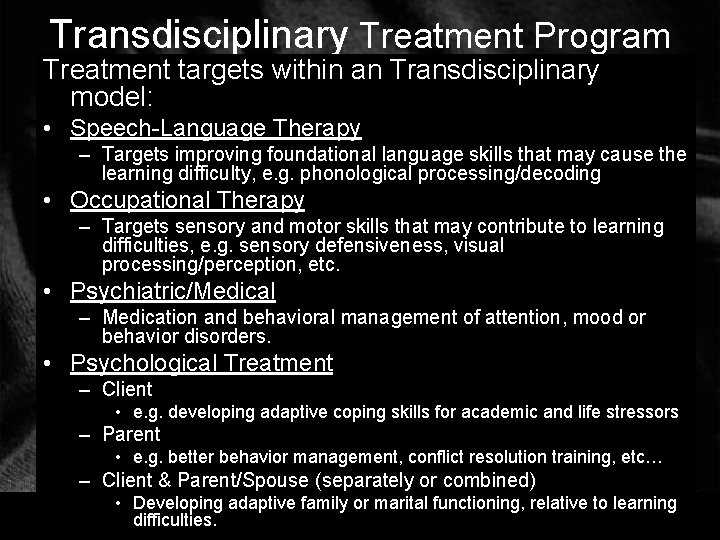 Transdisciplinary Treatment Program

Treatment targets within an Transdisciplinary model:

• Speech-Language Therapy
– Targets improving foundational language skills that may cause the learning difficulty, e.g. phonological processing/decoding

• Occupational Therapy
– Targets sensory and motor skills that may contribute to learning difficulties, e.g. sensory defensiveness, visual processing/perception, etc.

• Psychiatric/Medical
– Medication and behavioral management of attention, mood or behavior disorders.

• Psychological Treatment
– Client
• e.g. developing adaptive coping skills for academic and life stressors
– Parent
• e.g. better behavior management, conflict resolution training, etc…
– Client & Parent/Spouse (separately or combined)
• Developing adaptive family or marital functioning, relative to learning difficulties.